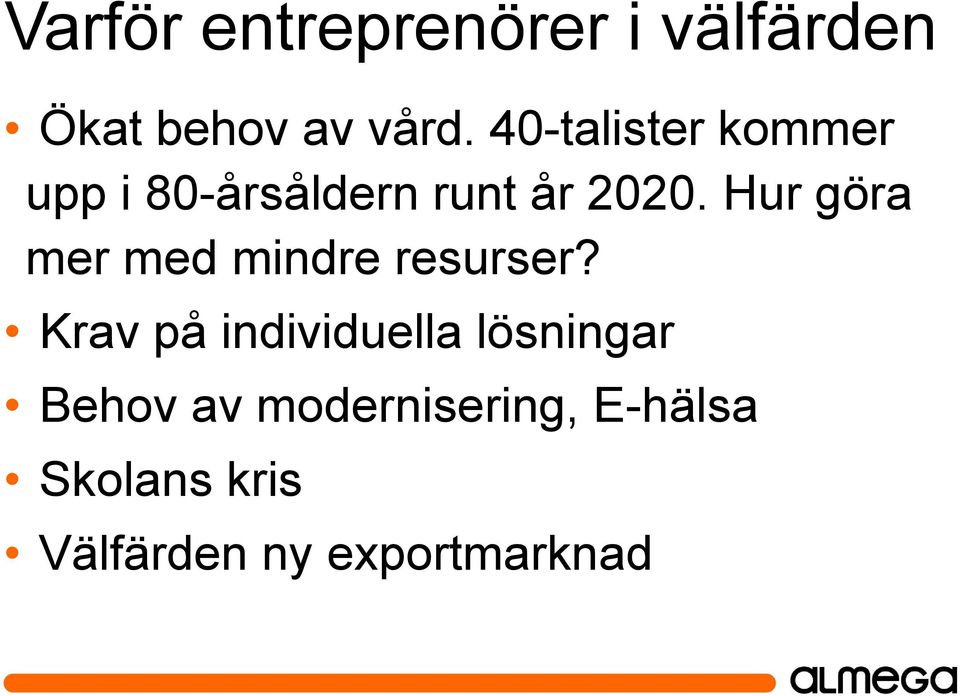 Varför entreprenörer i välfärden

• Ökat behov av vård. 40-talister kommer upp i 80-årsåldern runt år 2020. Hur göra mer med mindre resurser?

• Krav på individuella lösningar

• Behov av modernisering, E-hälsa

• Skolans kris

• Välfärden ny exportmarknad

ALMEGA